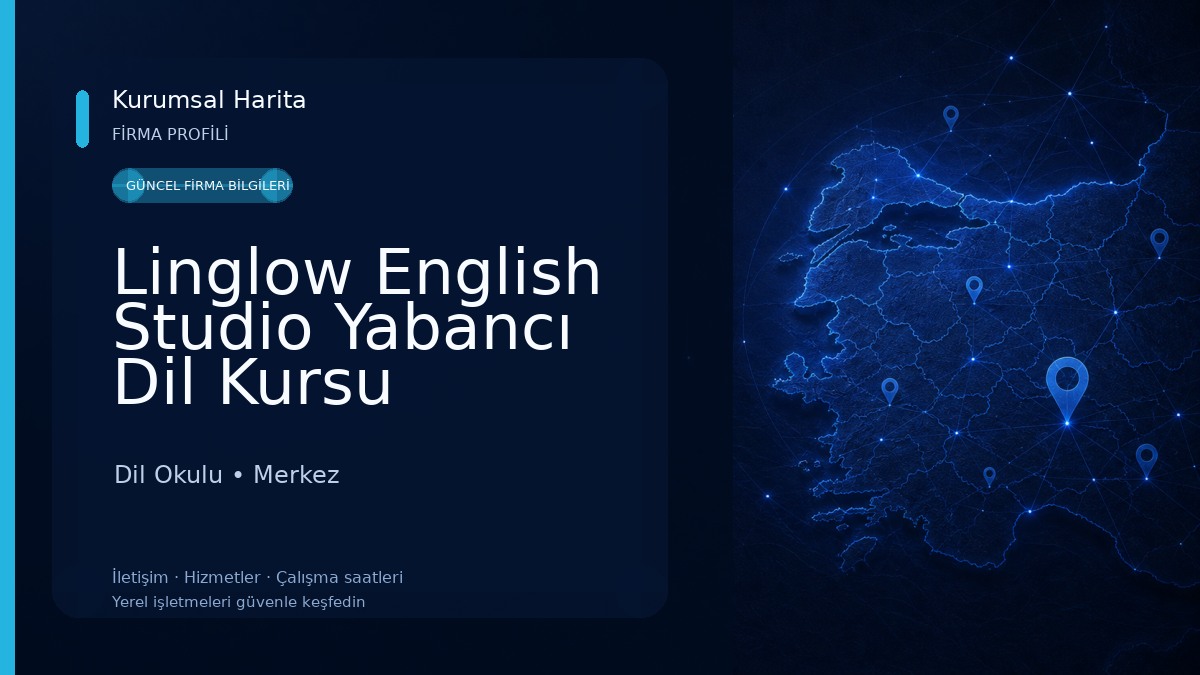 Kurumsal Harita
FİRMA PROFİLİ

GÜNCEL FİRMA BİLGİLERİ

Linglow English Studio Yabancı Dil Kursu

Dil Okulu • Merkez

İletişim · Hizmetler · Çalışma saatleri
Yerel işletmeleri güvenle keşfedin